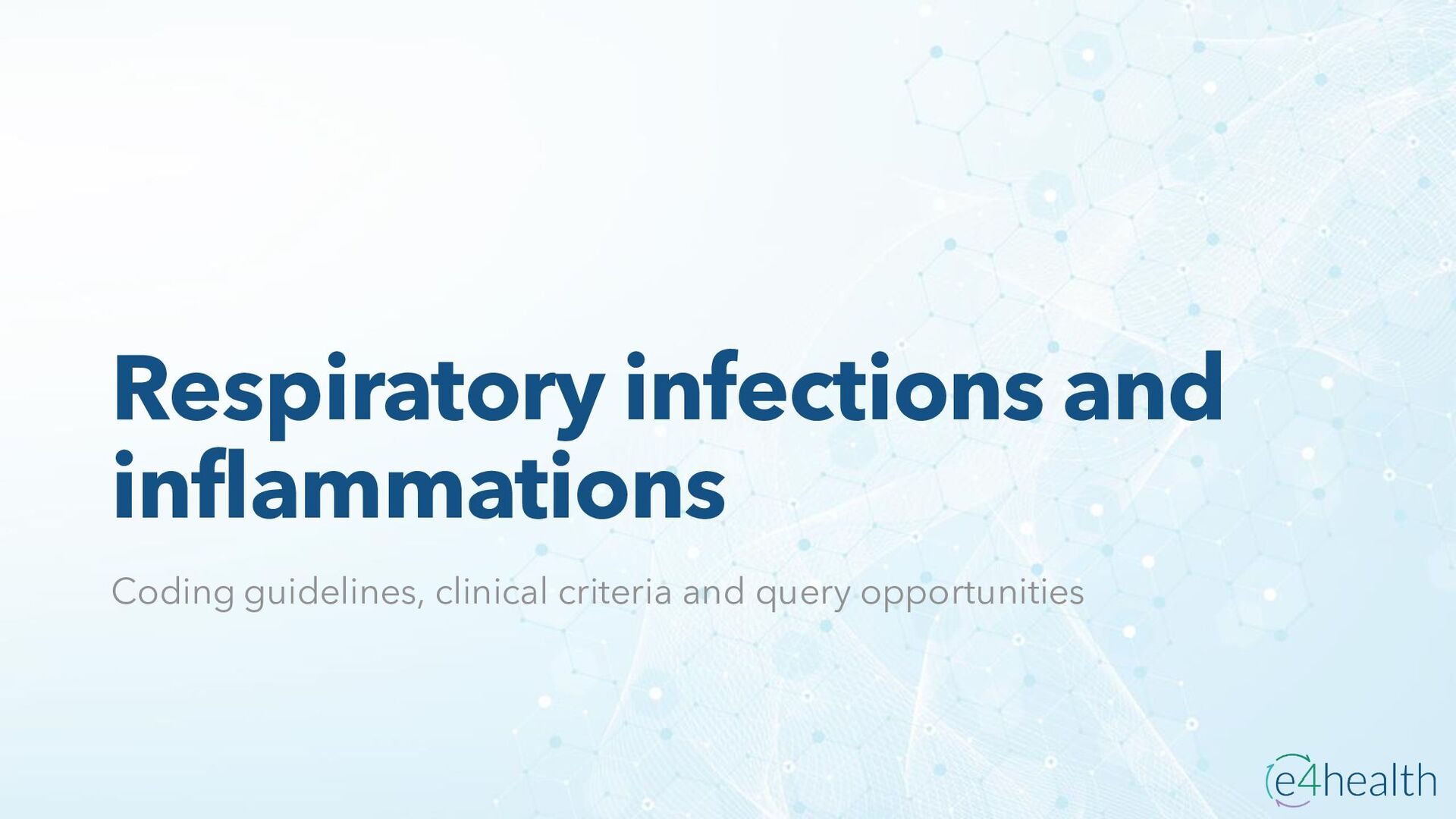 Respiratory infections and inflammations

Coding guidelines, clinical criteria and query opportunities

e4health